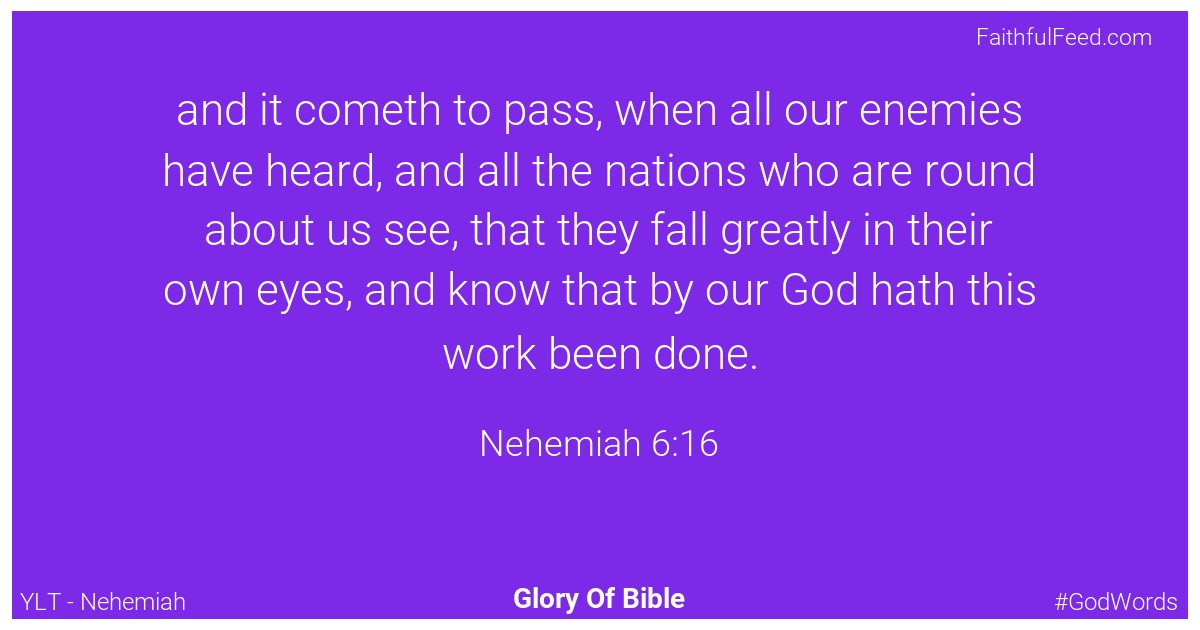 FaithfulFeed.com

and it cometh to pass, when all our enemies have heard, and all the nations who are round about us see, that they fall greatly in their own eyes, and know that by our God hath this work been done.

Nehemiah 6:16

YLT - Nehemiah

Glory Of Bible

#GodWords